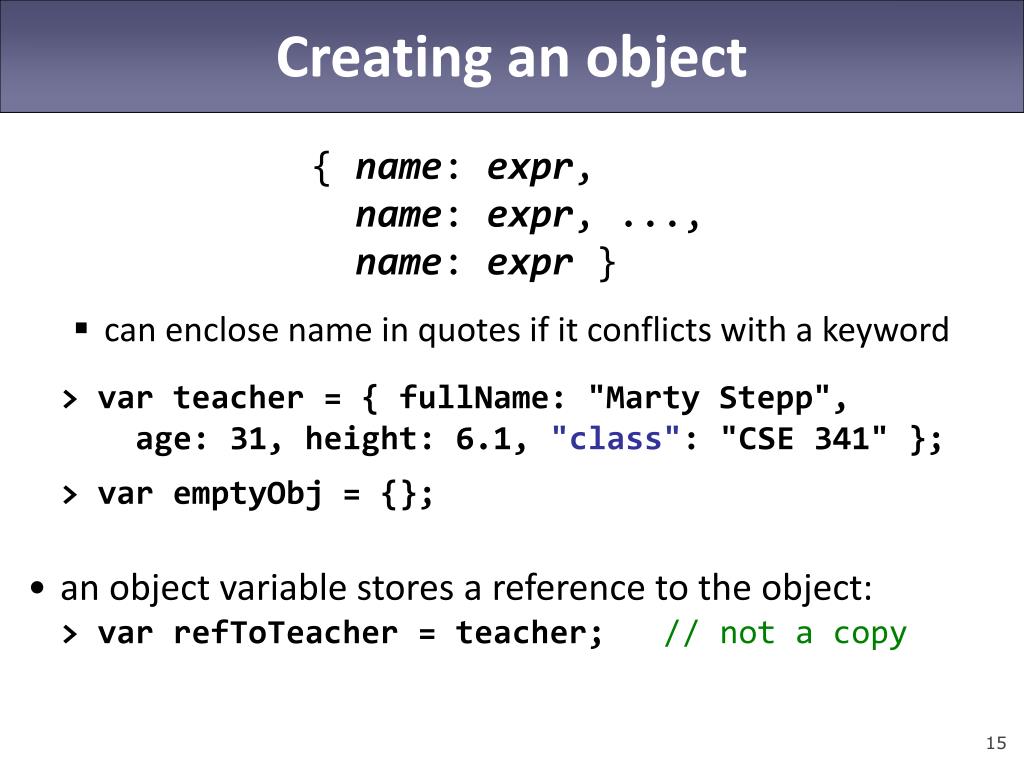 Creating an object

{ name: expr,
name: expr, ...,
name: expr }

▪ can enclose name in quotes if it conflicts with a keyword

> var teacher = { fullName: "Marty Stepp",
age: 31, height: 6.1, "class": "CSE 341" };

> var emptyObj = {};

• an object variable stores a reference to the object:
> var refToTeacher = teacher;   // not a copy

15